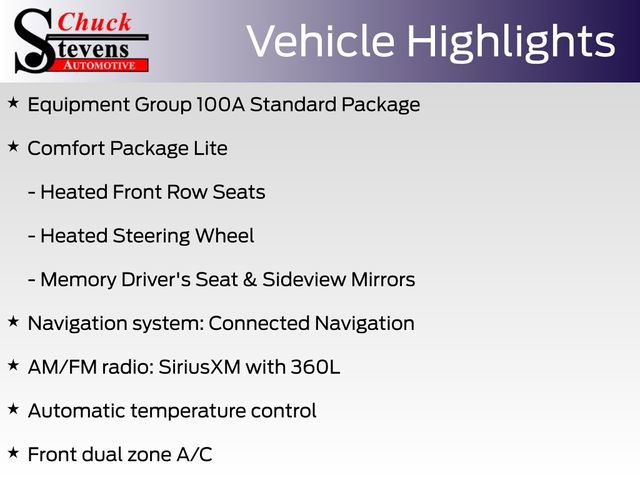 Chuck Stevens AUTOMOTIVE

Vehicle Highlights

★ Equipment Group 100A Standard Package

★ Comfort Package Lite

- Heated Front Row Seats

- Heated Steering Wheel

- Memory Driver's Seat & Sideview Mirrors

★ Navigation system: Connected Navigation

★ AM/FM radio: SiriusXM with 360L

★ Automatic temperature control

★ Front dual zone A/C